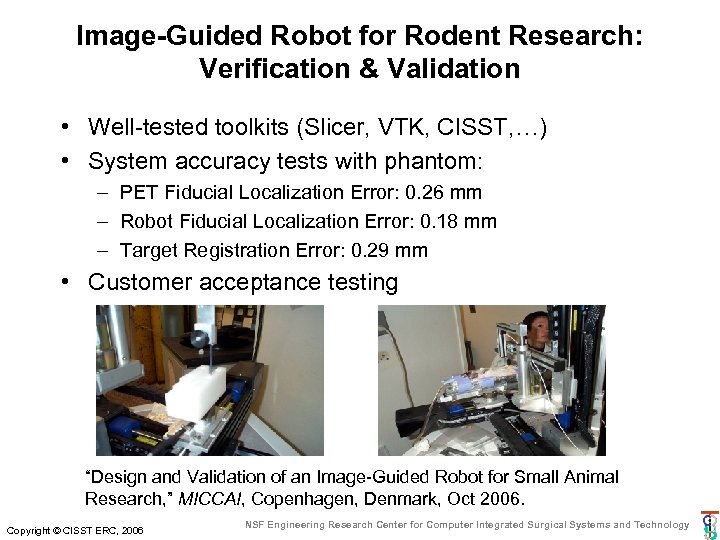 Image-Guided Robot for Rodent Research: Verification & Validation

• Well-tested toolkits (Slicer, VTK, CISST,…)
• System accuracy tests with phantom:
– PET Fiducial Localization Error: 0.26 mm
– Robot Fiducial Localization Error: 0.18 mm
– Target Registration Error: 0.29 mm
• Customer acceptance testing

“Design and Validation of an Image-Guided Robot for Small Animal Research,” MICCAI, Copenhagen, Denmark, Oct 2006.

Copyright © CISST ERC, 2006

NSF Engineering Research Center for Computer Integrated Surgical Systems and Technology